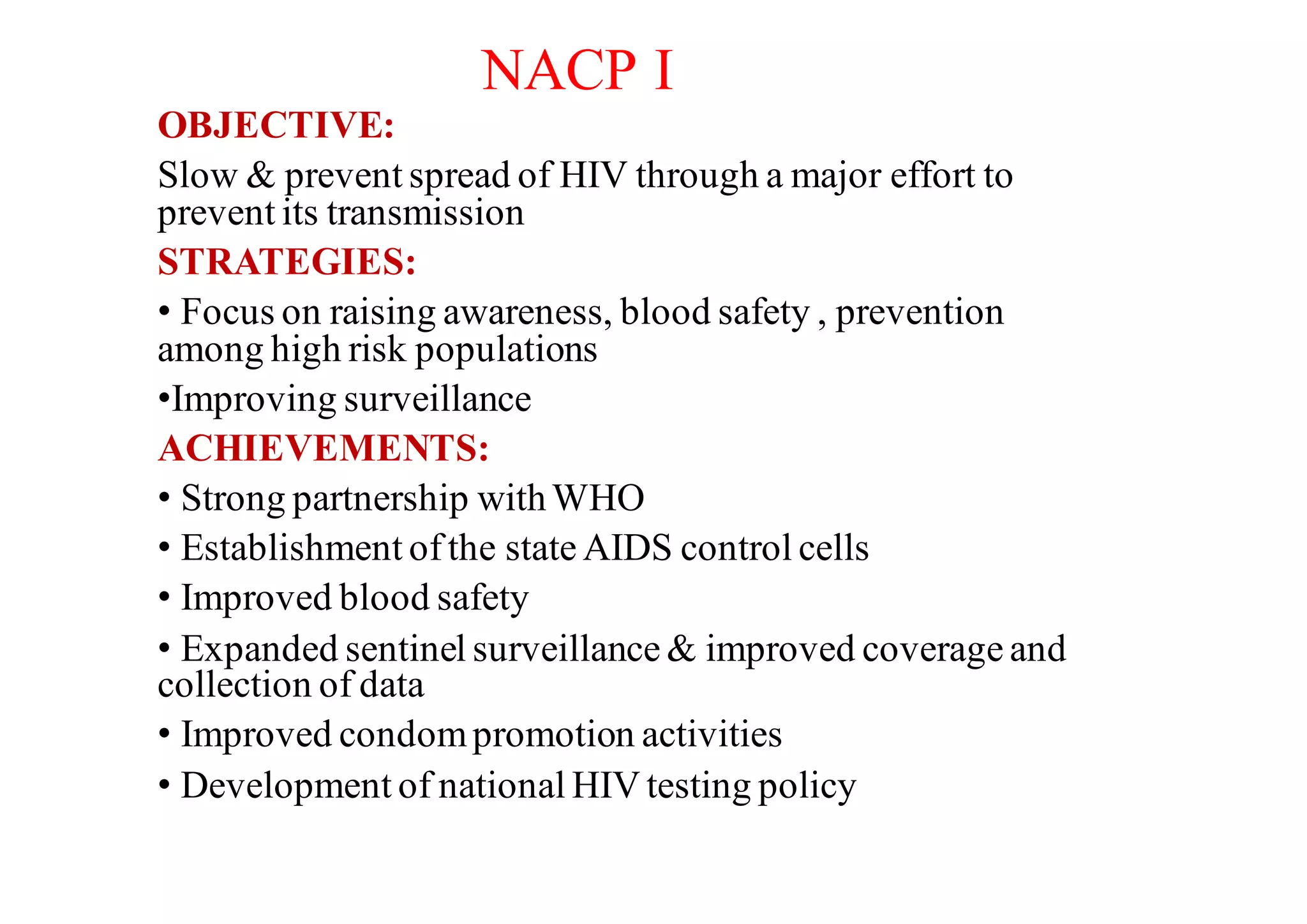 NACP I

OBJECTIVE:

Slow & prevent spread of HIV through a major effort to prevent its transmission

STRATEGIES:

• Focus on raising awareness, blood safety , prevention among high risk populations

•Improving surveillance

ACHIEVEMENTS:

• Strong partnership with WHO

• Establishment of the state AIDS control cells

• Improved blood safety

• Expanded sentinel surveillance & improved coverage and collection of data

• Improved condom promotion activities

• Development of national HIV testing policy